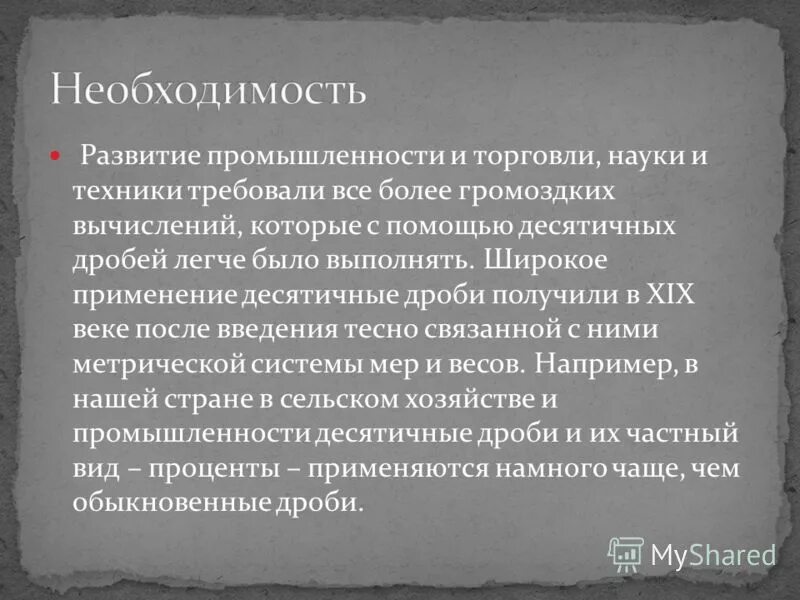 Необходимость

Развитие промышленности и торговли, науки и техники требовали все более громоздких вычислений, которые с помощью десятичных дробей легче было выполнять. Широкое применение десятичные дроби получили в XIX веке после введения тесно связанной с ними метрической системы мер и весов. Например, в нашей стране в сельском хозяйстве и промышленности десятичные дроби и их частный вид – проценты – применяются намного чаще, чем обыкновенные дроби.

MyShared